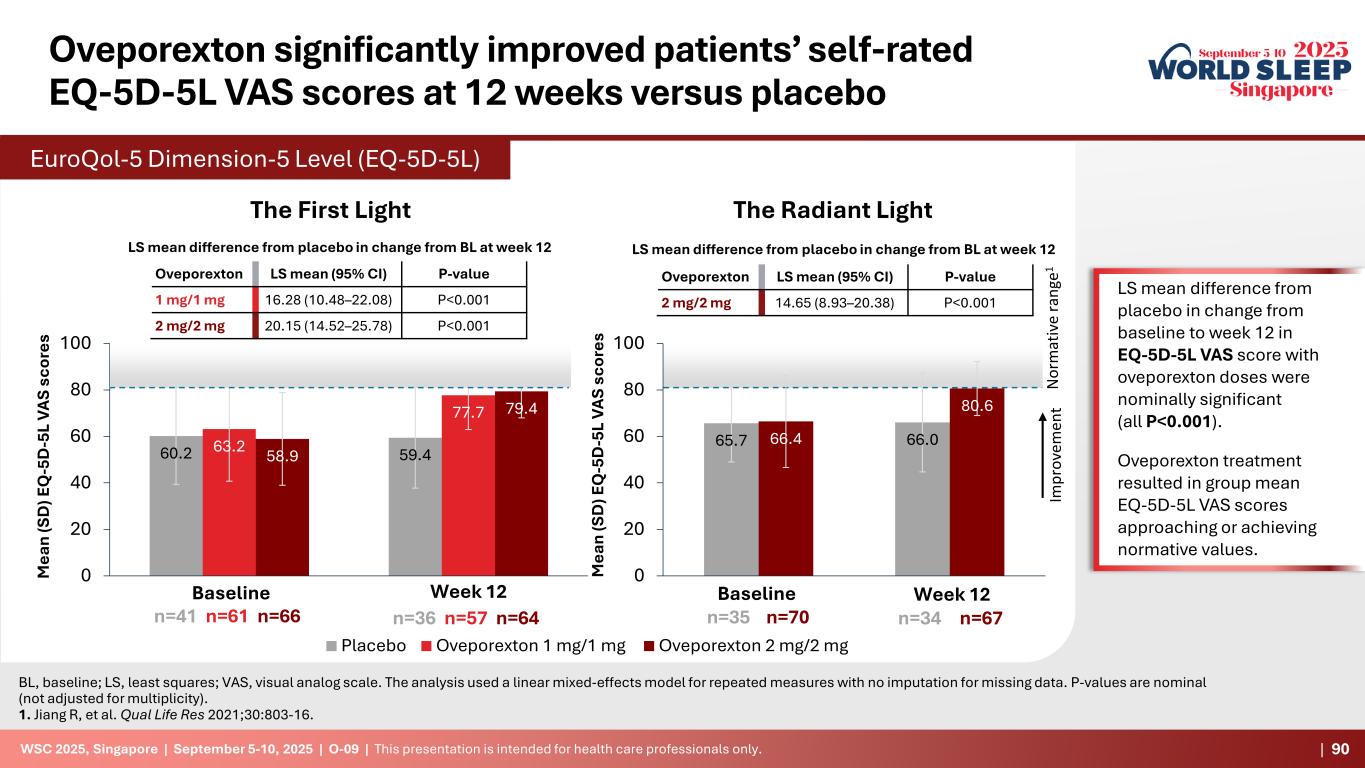 Oveporexton significantly improved patients' self-rated EQ-5D-5L VAS scores at 12 weeks versus placebo

September 5-10 2025 WORLD SLEEP Singapore

EuroQol-5 Dimension-5 Level (EQ-5D-5L)

The First Light

LS mean difference from placebo in change from BL at week 12

| Oveporexton | LS mean (95% CI) | P-value |
|---|---|---|
| 1 mg/1 mg | 16.28 (10.48–22.08) | P<0.001 |
| 2 mg/2 mg | 20.15 (14.52–25.78) | P<0.001 |

Mean (SD) EQ-5D-5L VAS scores

100
80
60
40
20
0

60.2 63.2 58.9 59.4 77.7 79.4

Baseline
n=41 n=61 n=66

Week 12
n=36 n=57 n=64

The Radiant Light

LS mean difference from placebo in change from BL at week 12

| Oveporexton | LS mean (95% CI) | P-value |
|---|---|---|
| 2 mg/2 mg | 14.65 (8.93–20.38) | P<0.001 |

Mean (SD) EQ-5D-5L VAS scores

100
80
60
40
20
0

65.7 66.4 66.0 80.6

Baseline
n=35 n=70

Week 12
n=34 n=67

Normative range$^1$

Improvement

Placebo Oveporexton 1 mg/1 mg Oveporexton 2 mg/2 mg

LS mean difference from placebo in change from baseline to week 12 in EQ-5D-5L VAS score with oveporexton doses were nominally significant (all P<0.001).

Oveporexton treatment resulted in group mean EQ-5D-5L VAS scores approaching or achieving normative values.

BL, baseline; LS, least squares; VAS, visual analog scale. The analysis used a linear mixed-effects model for repeated measures with no imputation for missing data. P-values are nominal (not adjusted for multiplicity).
1. Jiang R, et al. Qual Life Res 2021;30:803-16.

WSC 2025, Singapore | September 5-10, 2025 | O-09 | This presentation is intended for health care professionals only. | 90